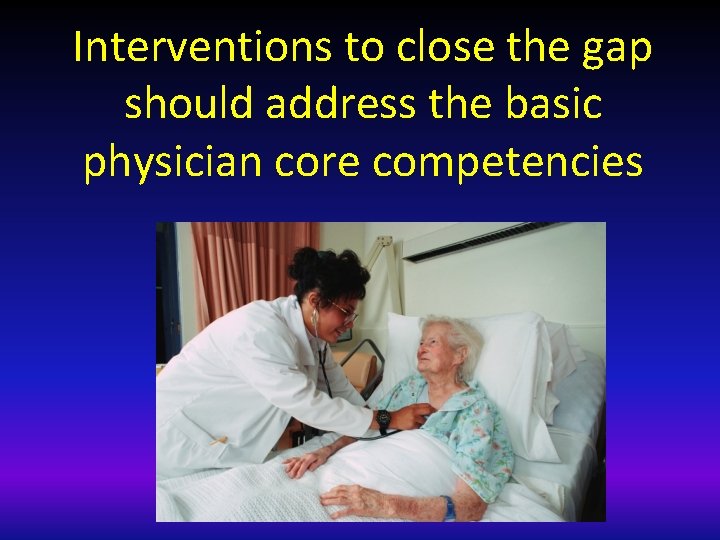 Interventions to close the gap should address the basic physician core competencies